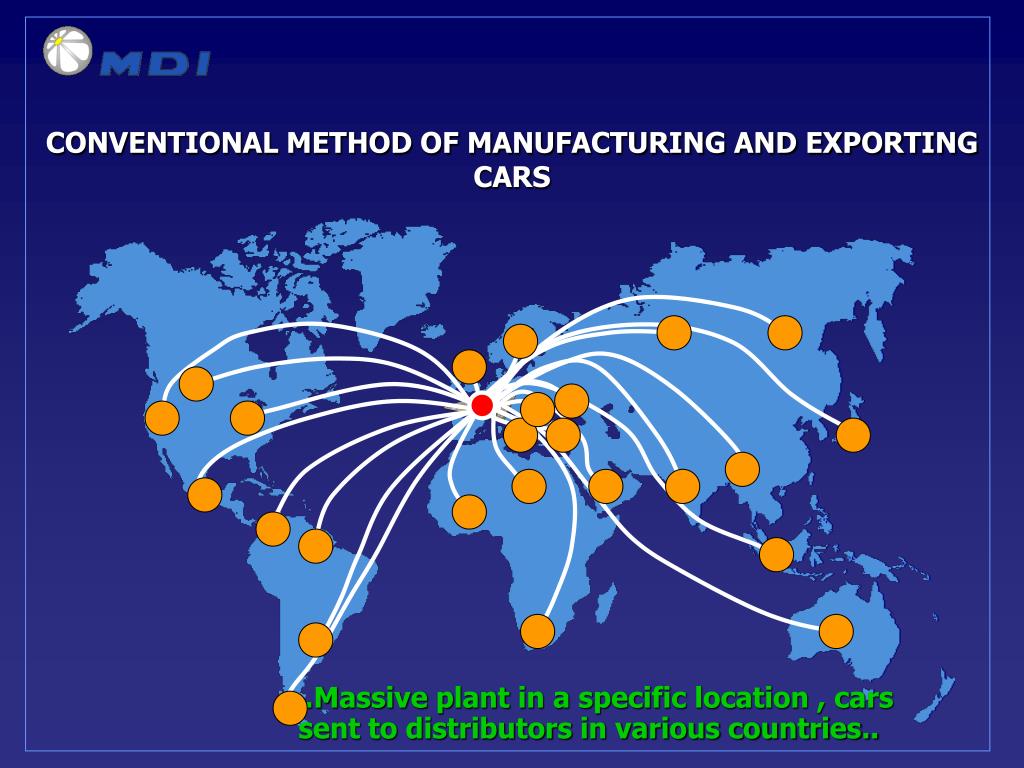 MDI

CONVENTIONAL METHOD OF MANUFACTURING AND EXPORTING CARS

.Massive plant in a specific location , cars sent to distributors in various countries..